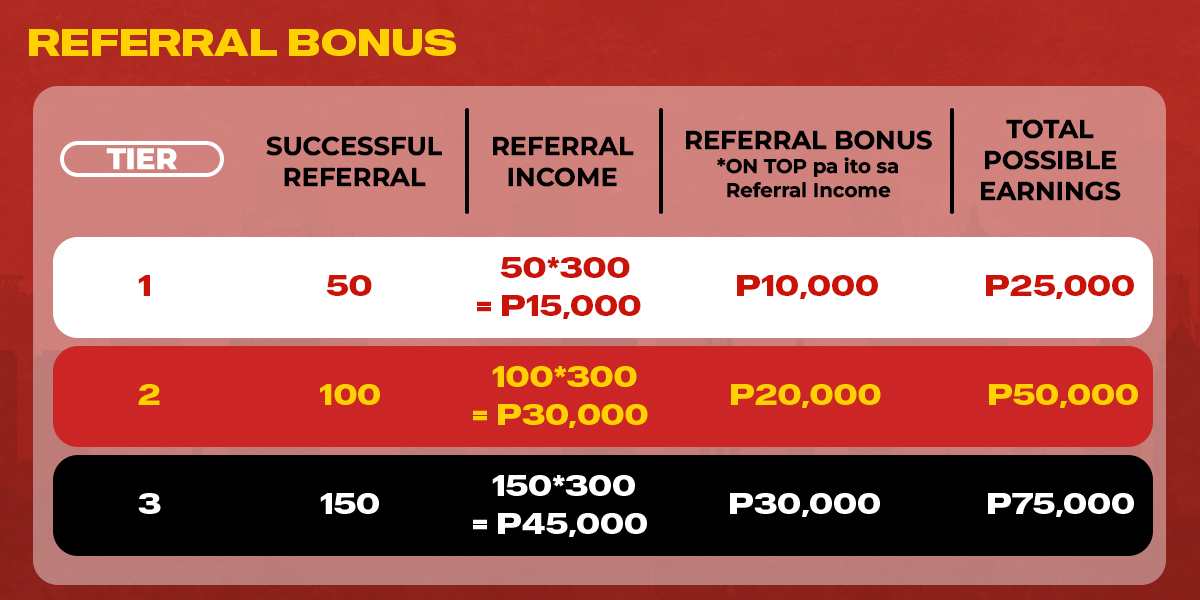 REFERRAL BONUS

| TIER | SUCCESSFUL REFERRAL | REFERRAL INCOME | REFERRAL BONUS *ON TOP pa ito sa Referral Income | TOTAL POSSIBLE EARNINGS |
|---|---|---|---|---|
| 1 | 50 | 50*300 = P15,000 | P10,000 | P25,000 |
| 2 | 100 | 100*300 = P30,000 | P20,000 | P50,000 |
| 3 | 150 | 150*300 = P45,000 | P30,000 | P75,000 |